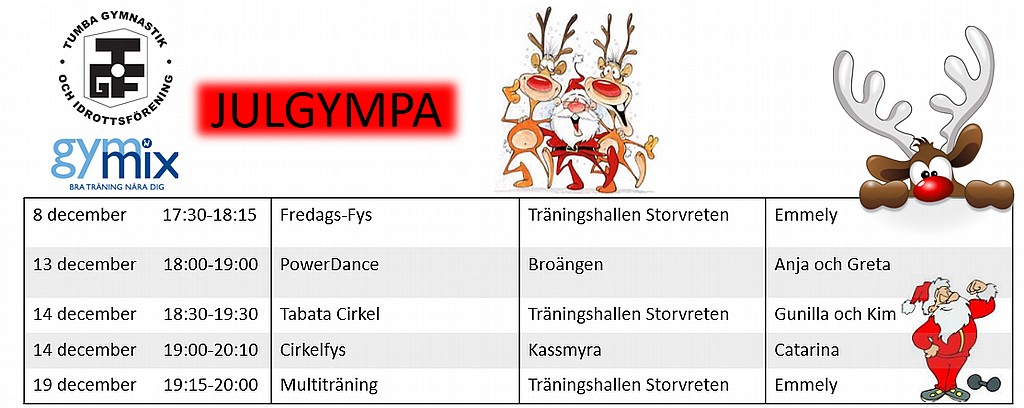 TUMBA GYMNASTIK OCH IDROTTSFÖRENING
TGIF

gymmix
BRA TRÄNING NÄRA DIG

JULGYMPA

| 8 december 17:30-18:15 | Fredags-Fys | Träningshallen Storvreten | Emmely |
|---|---|---|---|
| 13 december 18:00-19:00 | PowerDance | Broängen | Anja och Greta |
| 14 december 18:30-19:30 | Tabata Cirkel | Träningshallen Storvreten | Gunilla och Kim |
| 14 december 19:00-20:10 | Cirkelfys | Kassmyra | Catarina |
| 19 december 19:15-20:00 | Multiträning | Träningshallen Storvreten | Emmely |